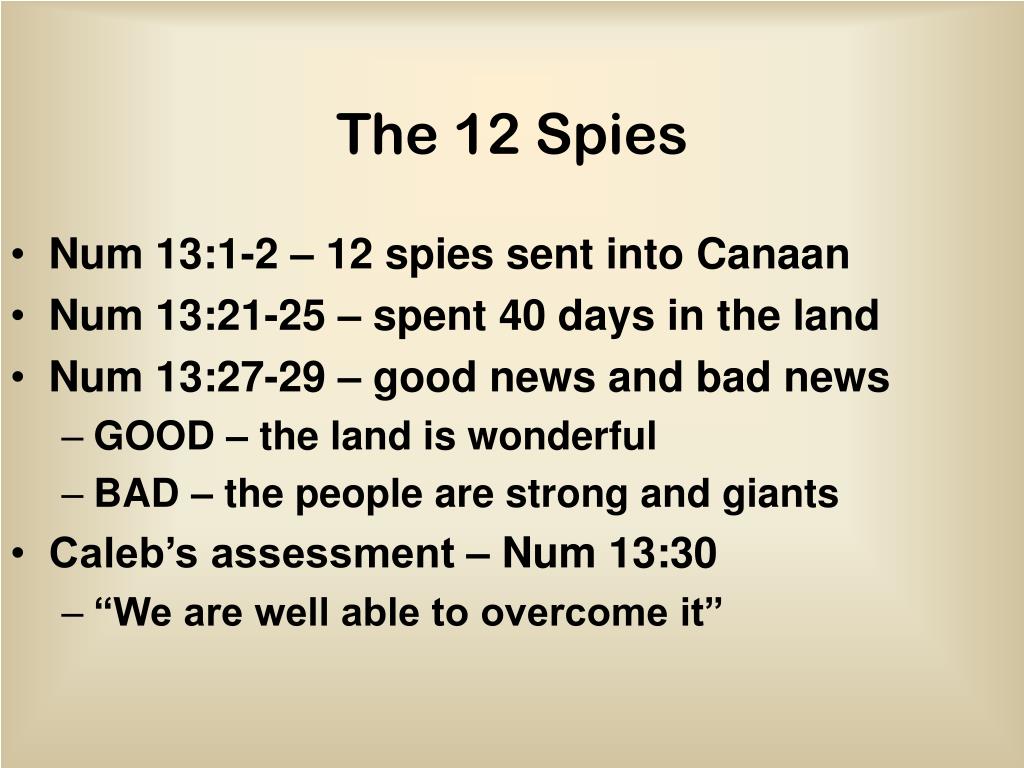 The 12 Spies

• Num 13:1-2 – 12 spies sent into Canaan
• Num 13:21-25 – spent 40 days in the land
• Num 13:27-29 – good news and bad news
 – GOOD – the land is wonderful
 – BAD – the people are strong and giants
• Caleb’s assessment – Num 13:30
 – “We are well able to overcome it”